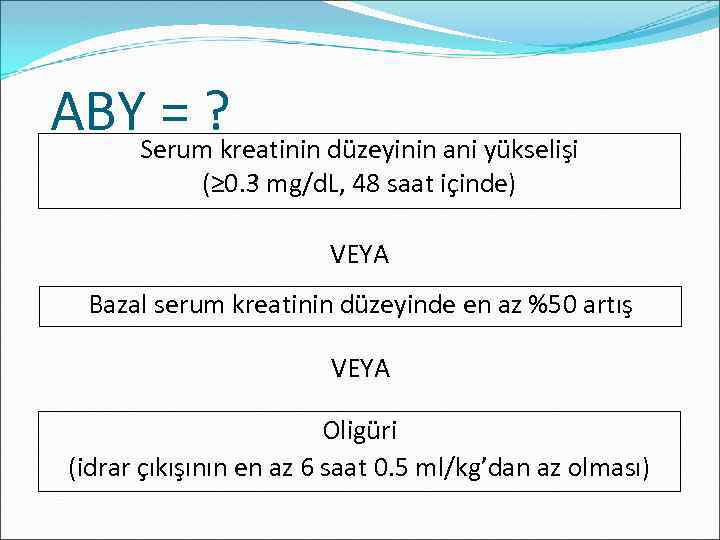 ABY = ?

Serum kreatinin düzeyinin ani yükselişi
(≥0.3 mg/dL, 48 saat içinde)

VEYA

Bazal serum kreatinin düzeyinde en az %50 artış

VEYA

Oligüri
(idrar çıkışının en az 6 saat 0.5 ml/kg'dan az olması)